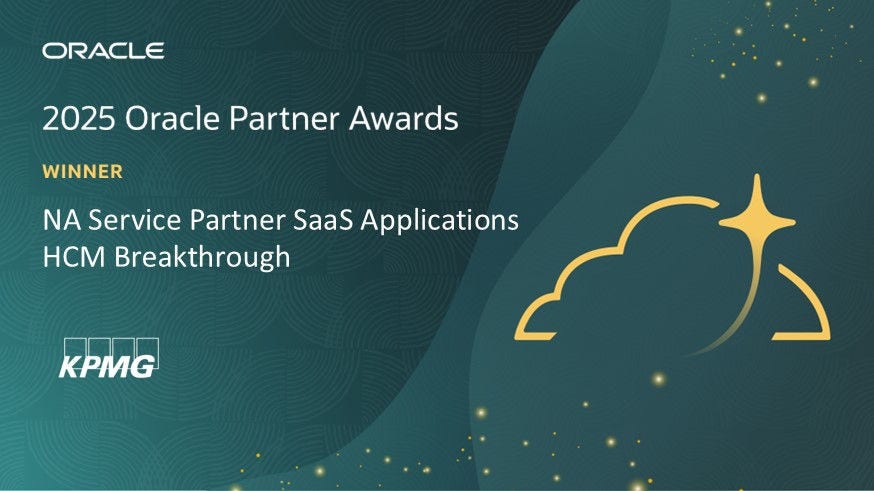 ORACLE

2025 Oracle Partner Awards

WINNER

NA Service Partner SaaS Applications HCM Breakthrough

KPMG